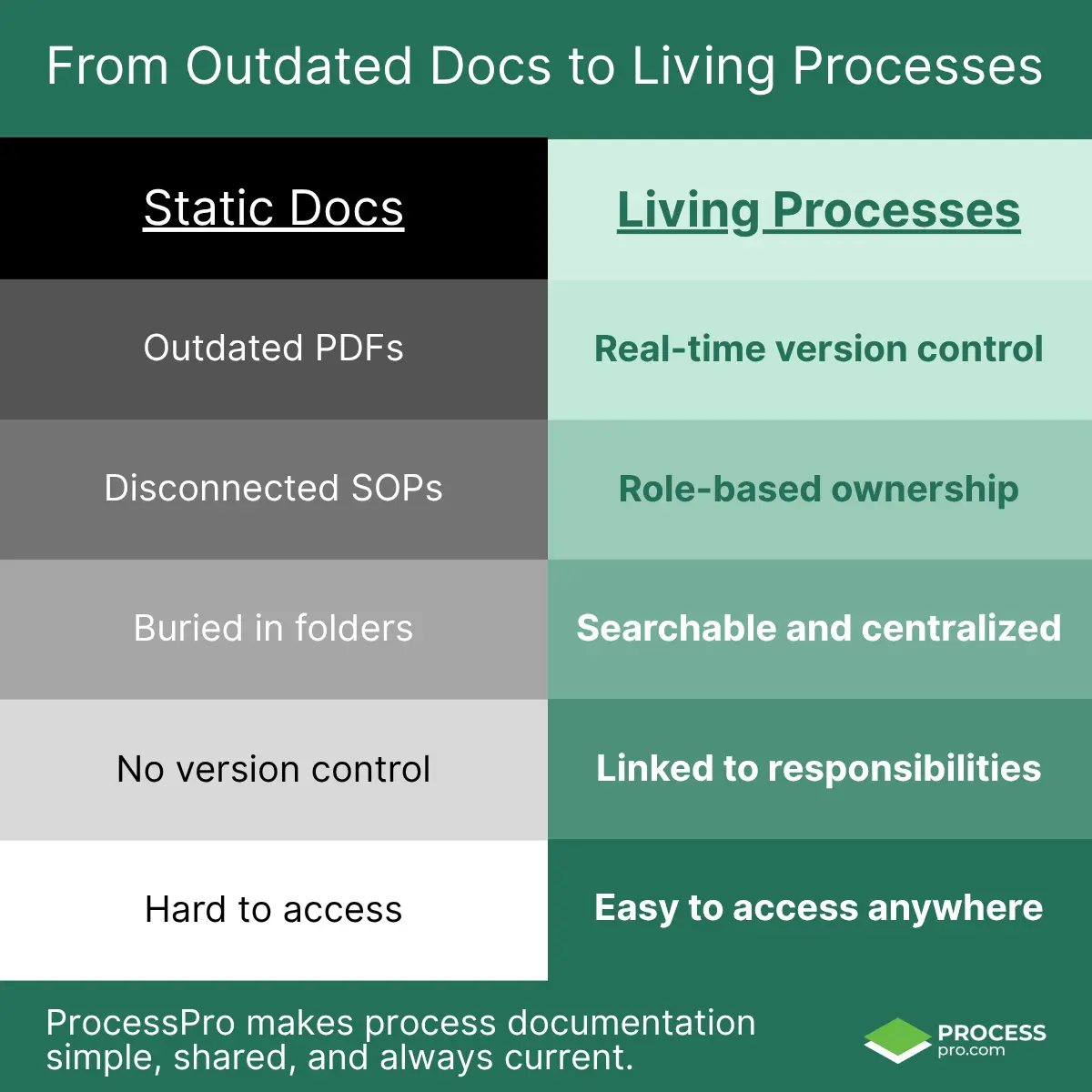 From Outdated Docs to Living Processes

| Static Docs | Living Processes |
|---|---|
| Outdated PDFs | Real-time version control |
| Disconnected SOPs | Role-based ownership |
| Buried in folders | Searchable and centralized |
| No version control | Linked to responsibilities |
| Hard to access | Easy to access anywhere |

ProcessPro makes process documentation simple, shared, and always current.

PROCESS
pro.com